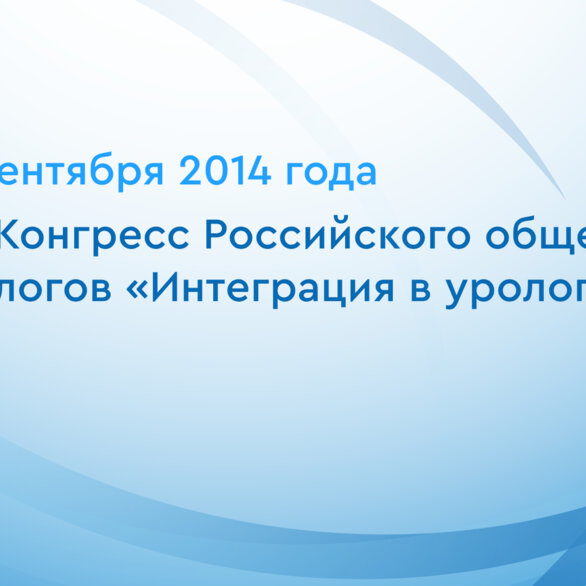 ентября 2014 года

Конгресс Российского обще
логов «Интеграция в уролог